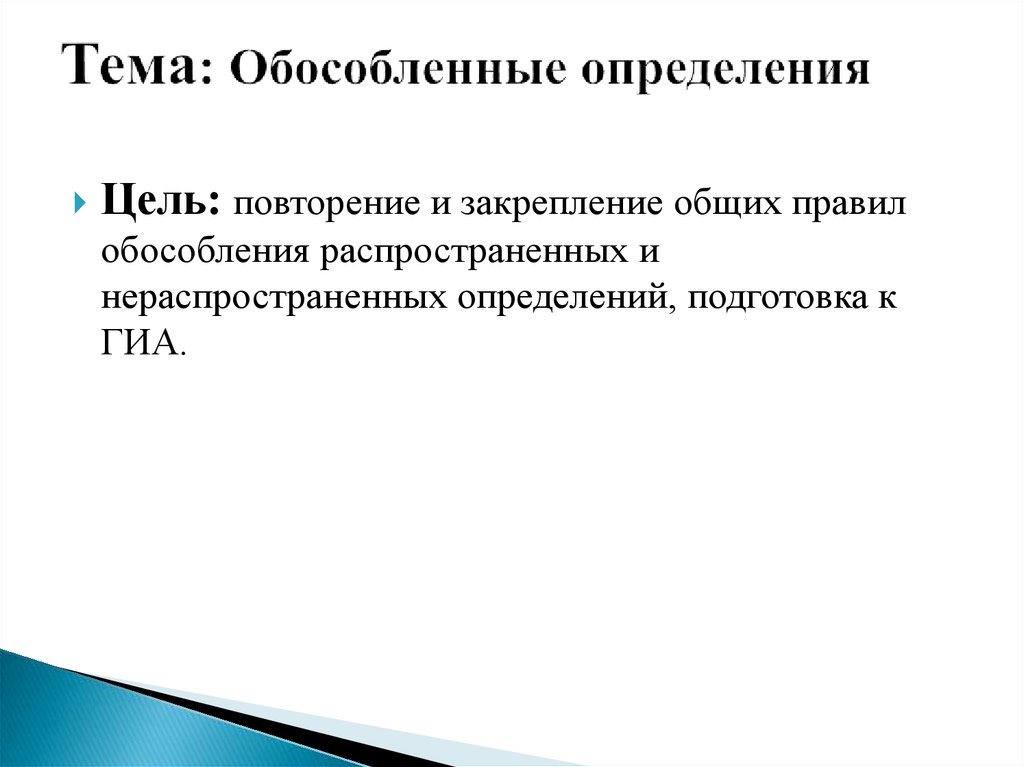 Тема: Обособленные определения

Цель: повторение и закрепление общих правил обособления распространенных и нераспространенных определений, подготовка к ГИА.